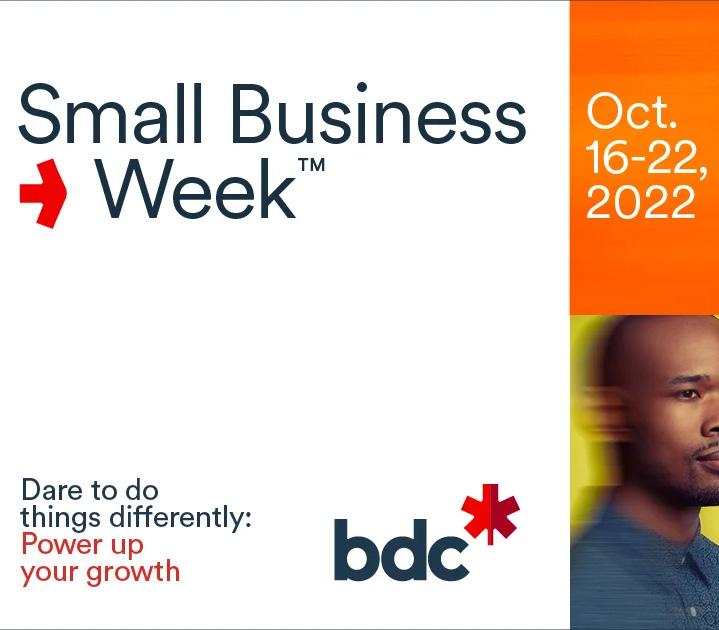 Small Business Week™

Oct. 16-22, 2022

Dare to do things differently: Power up your growth

bdc